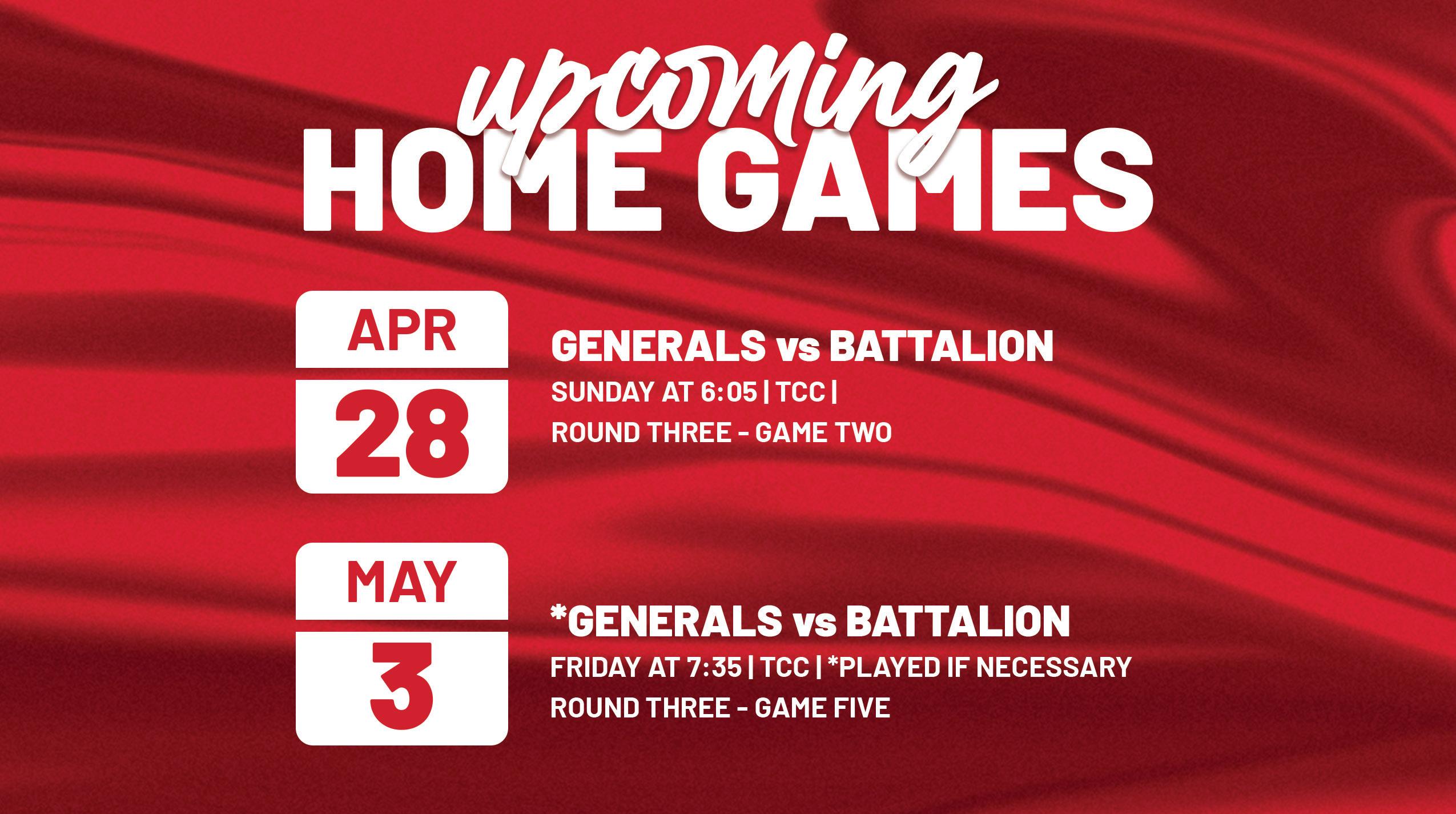 upcoming
HOME GAMES

APR
28

GENERALS vs BATTALION
SUNDAY AT 6:05 | TCC |
ROUND THREE - GAME TWO

MAY
3

*GENERALS vs BATTALION
FRIDAY AT 7:35 | TCC | *PLAYED IF NECESSARY
ROUND THREE - GAME FIVE